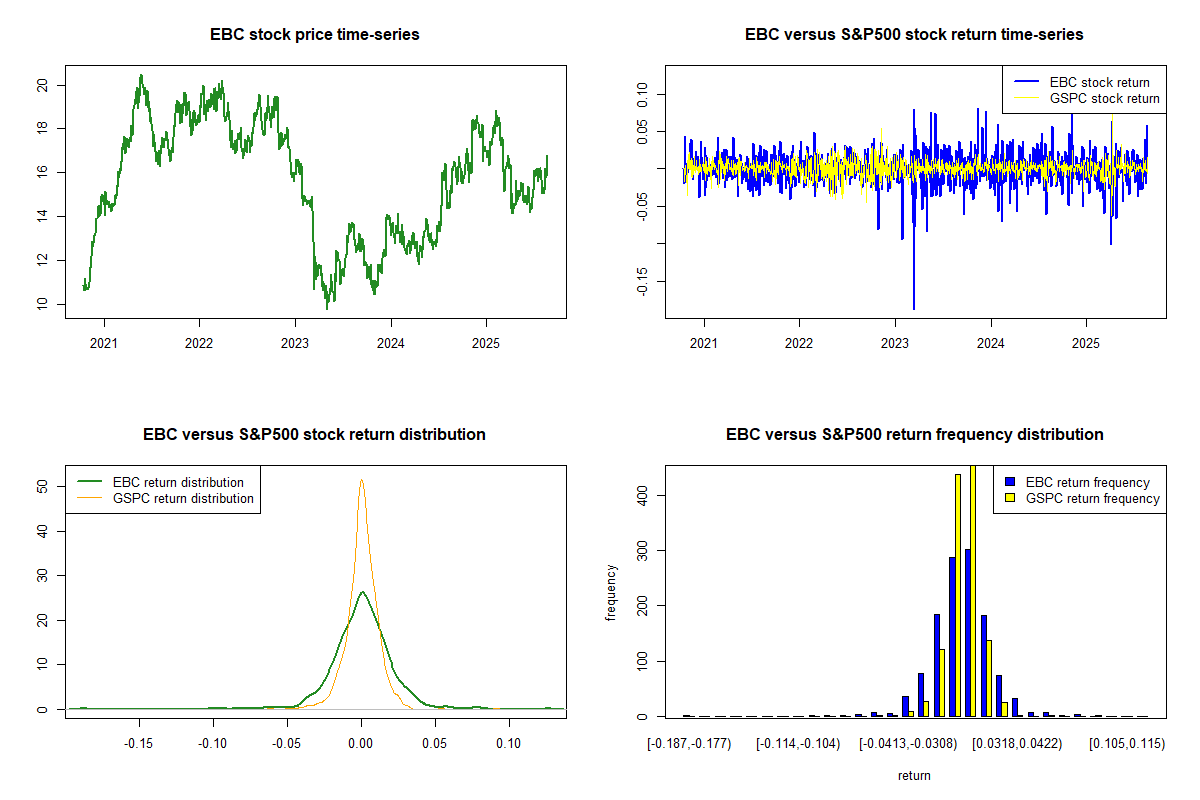 EBC stock price time-series

20
18
16
14
12
10

2021 2022 2023 2024 2025

EBC versus S&P500 stock return time-series

EBC stock return
GSPC stock return

0.10
0.05
-0.05
-0.15

2021 2022 2023 2024 2025

EBC versus S&P500 stock return distribution

EBC return distribution
GSPC return distribution

50
40
30
20
10
0

-0.15 -0.10 -0.05 0.00 0.05 0.10

EBC versus S&P500 return frequency distribution

EBC return frequency
GSPC return frequency

frequency

400
300
200
100
0

[-0.187,-0.177) [-0.114,-0.104) [-0.0413,-0.0308) [0.0318,0.0422) [0.105,0.115)

return